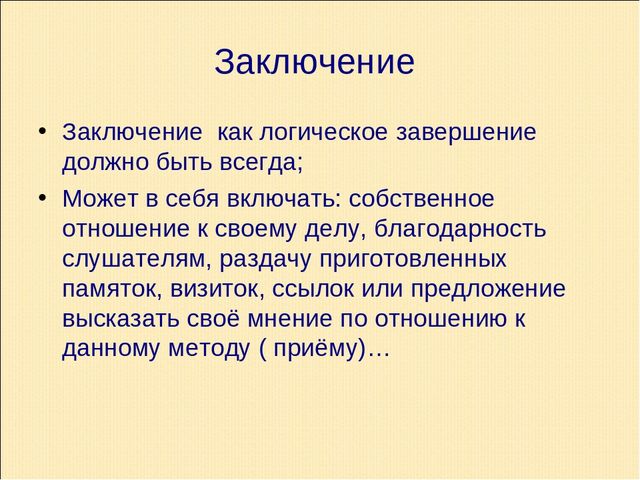 Заключение

• Заключение  как логическое завершение должно быть всегда;
• Может в себя включать: собственное отношение к своему делу, благодарность слушателям, раздачу приготовленных памяток, визиток, ссылок или предложение высказать своё мнение по отношению к данному методу ( приёму)…